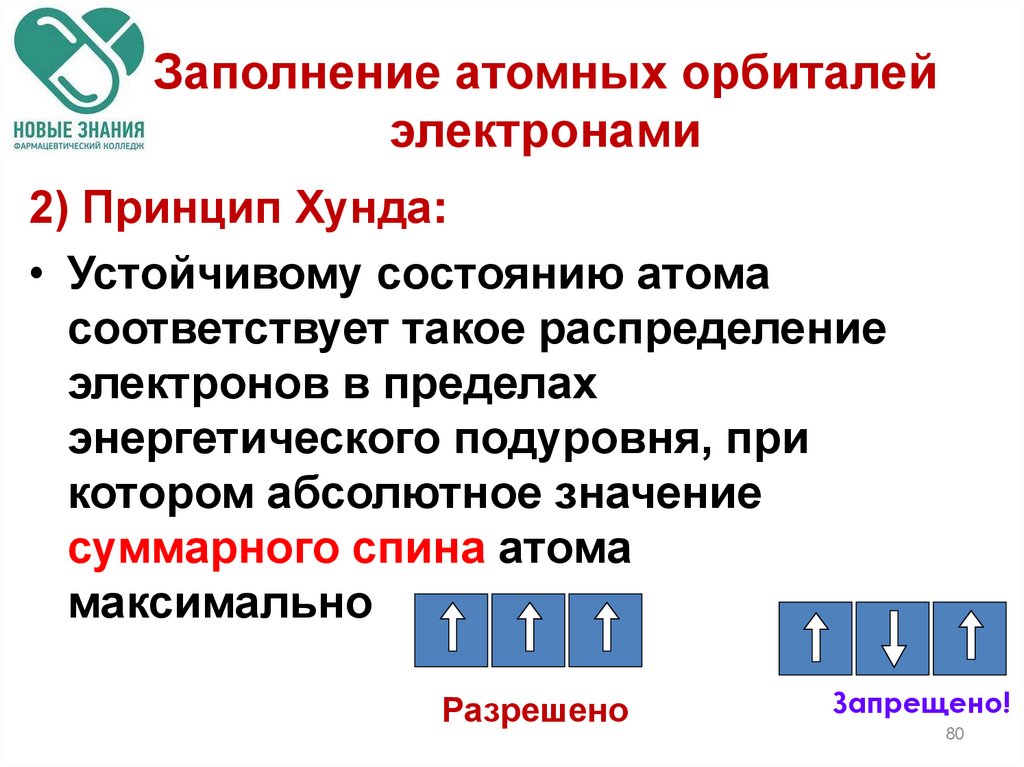 НОВЫЕ ЗНАНИЯ
ФАРМАЦЕВТИЧЕСКИЙ КОЛЛЕДЖ

Заполнение атомных орбиталей электронами

2) Принцип Хунда:

• Устойчивому состоянию атома соответствует такое распределение электронов в пределах энергетического подуровня, при котором абсолютное значение суммарного спина атома максимально

Разрешено

Запрещено!

80